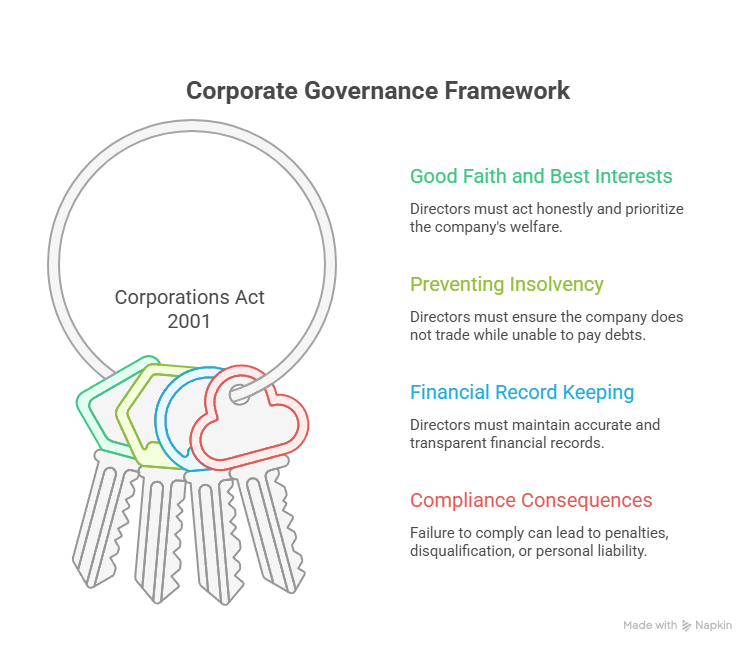 Corporate Governance Framework

Corporations Act 2001

Good Faith and Best Interests

Directors must act honestly and prioritize the company's welfare.

Preventing Insolvency

Directors must ensure the company does not trade while unable to pay debts.

Financial Record Keeping

Directors must maintain accurate and transparent financial records.

Compliance Consequences

Failure to comply can lead to penalties, disqualification, or personal liability.

Made with Napkin